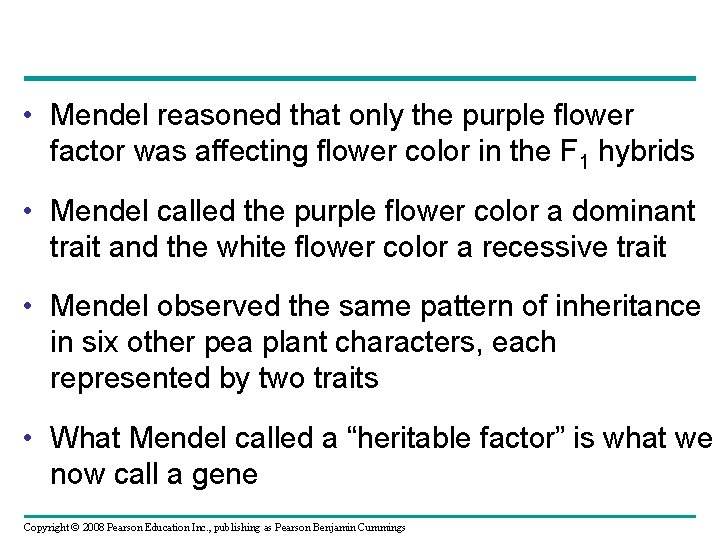 • Mendel reasoned that only the purple flower factor was affecting flower color in the $F_1$ hybrids

• Mendel called the purple flower color a dominant trait and the white flower color a recessive trait

• Mendel observed the same pattern of inheritance in six other pea plant characters, each represented by two traits

• What Mendel called a “heritable factor” is what we now call a gene

Copyright © 2008 Pearson Education Inc., publishing as Pearson Benjamin Cummings